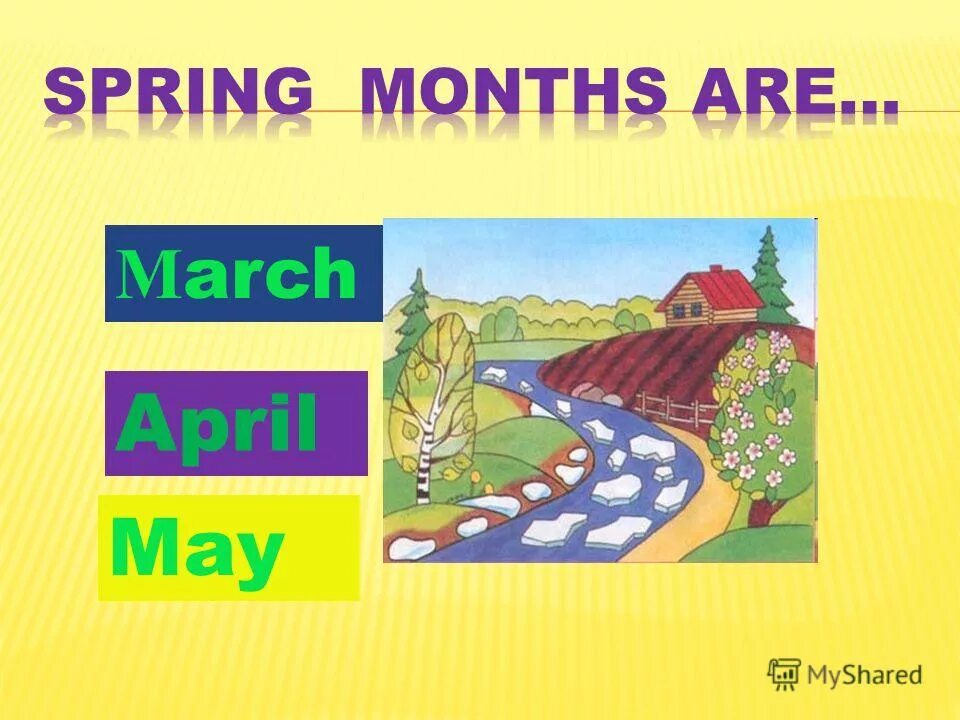 SPRING MONTHS ARE…

March

April

May

MyShared